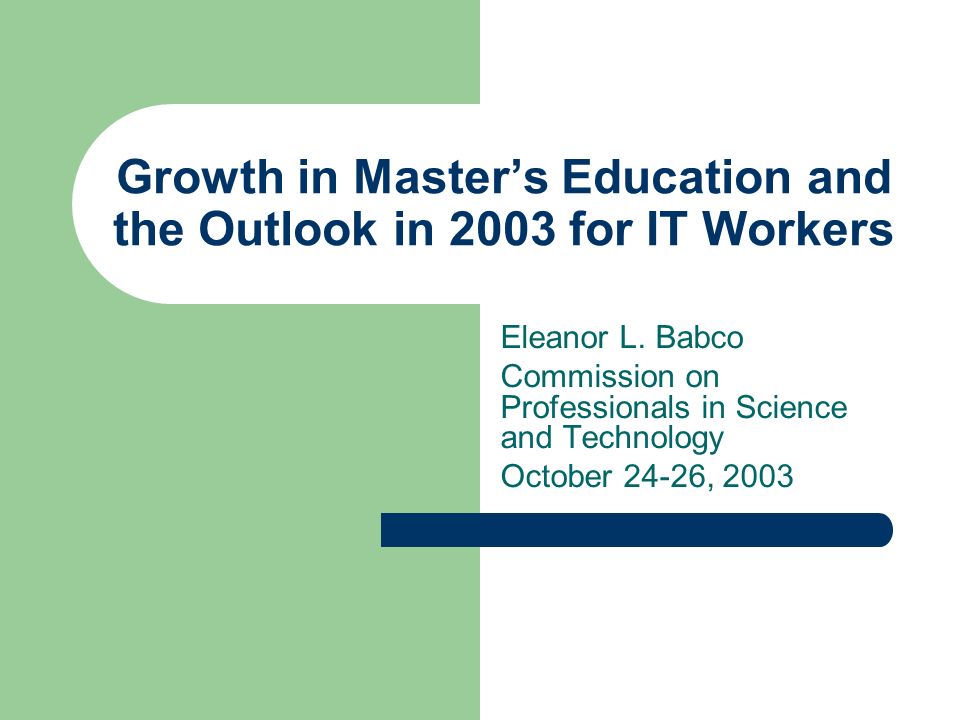 Growth in Master's Education and the Outlook in 2003 for IT Workers

Eleanor L. Babco

Commission on Professionals in Science and Technology

October 24-26, 2003